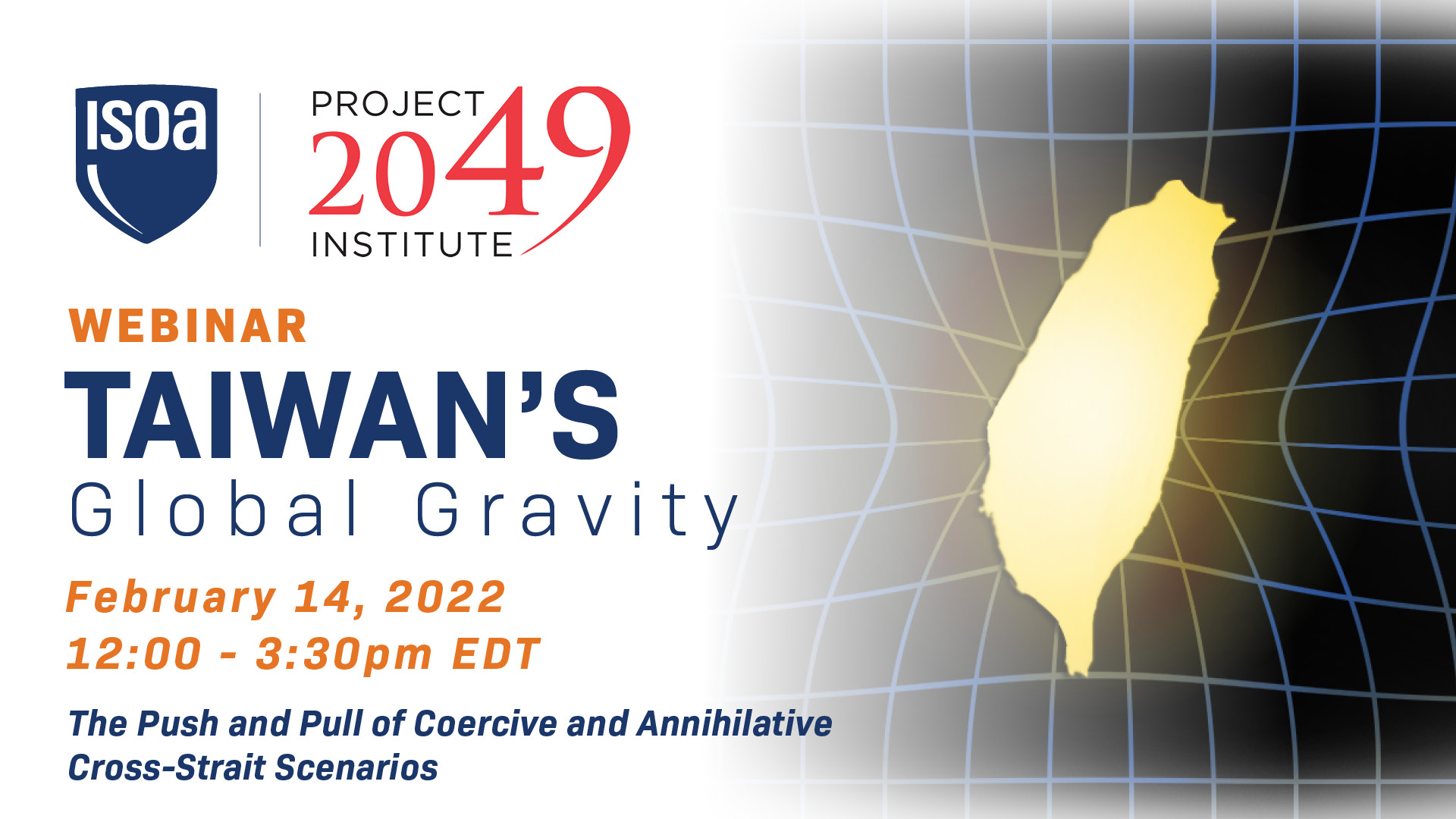 ISOA

PROJECT 2049 INSTITUTE

WEBINAR

TAIWAN'S

Global Gravity

February 14, 2022
12:00 - 3:30pm EDT

The Push and Pull of Coercive and Annihilative Cross-Strait Scenarios